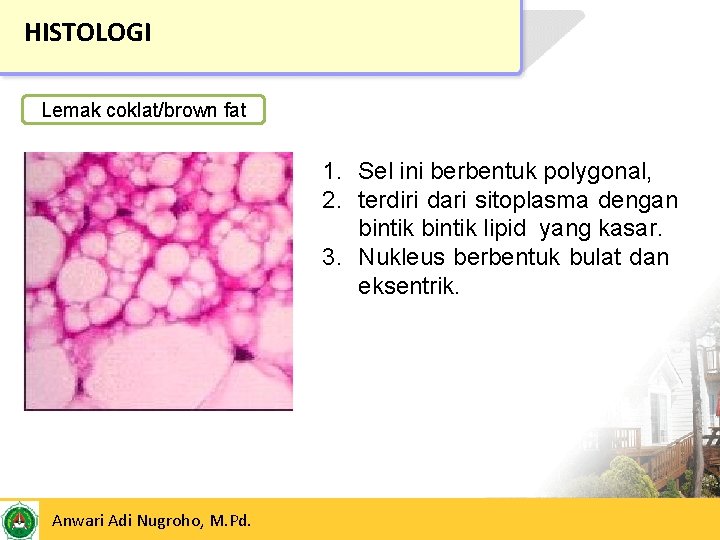 HISTOLOGI

Lemak coklat/brown fat

1. Sel ini berbentuk polygonal,
2. terdiri dari sitoplasma dengan bintik bintik lipid yang kasar.
3. Nukleus berbentuk bulat dan eksentrik.

Anwari Adi Nugroho, M.Pd.